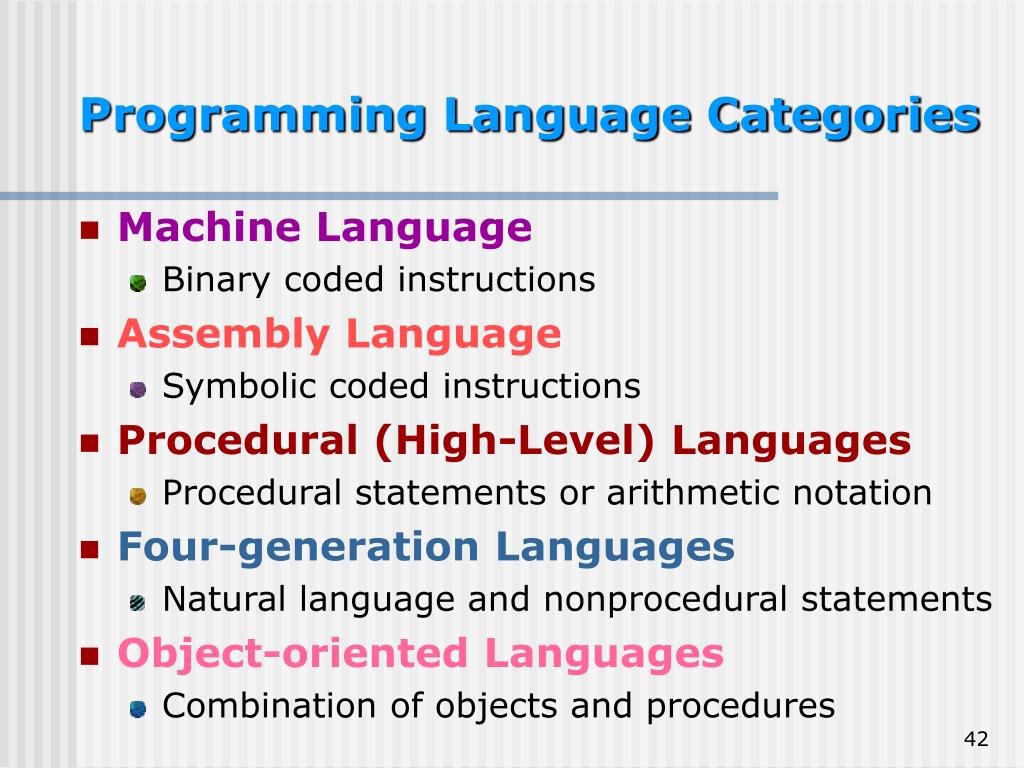 Programming Language Categories

Machine Language
Binary coded instructions
Assembly Language
Symbolic coded instructions
Procedural (High-Level) Languages
Procedural statements or arithmetic notation
Four-generation Languages
Natural language and nonprocedural statements
Object-oriented Languages
Combination of objects and procedures

42